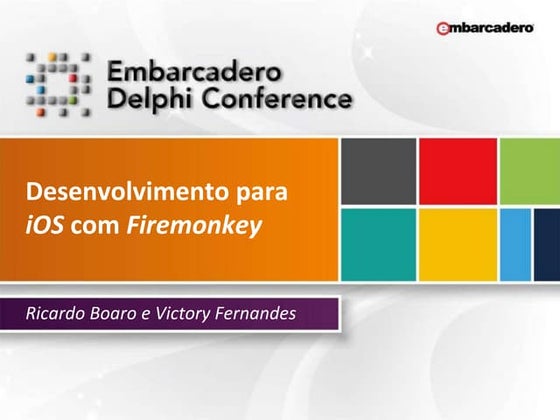 embarcadero

Embarcadero Delphi Conference

Desenvolvimento para iOS com Firemonkey

Ricardo Boaro e Victory Fernandes